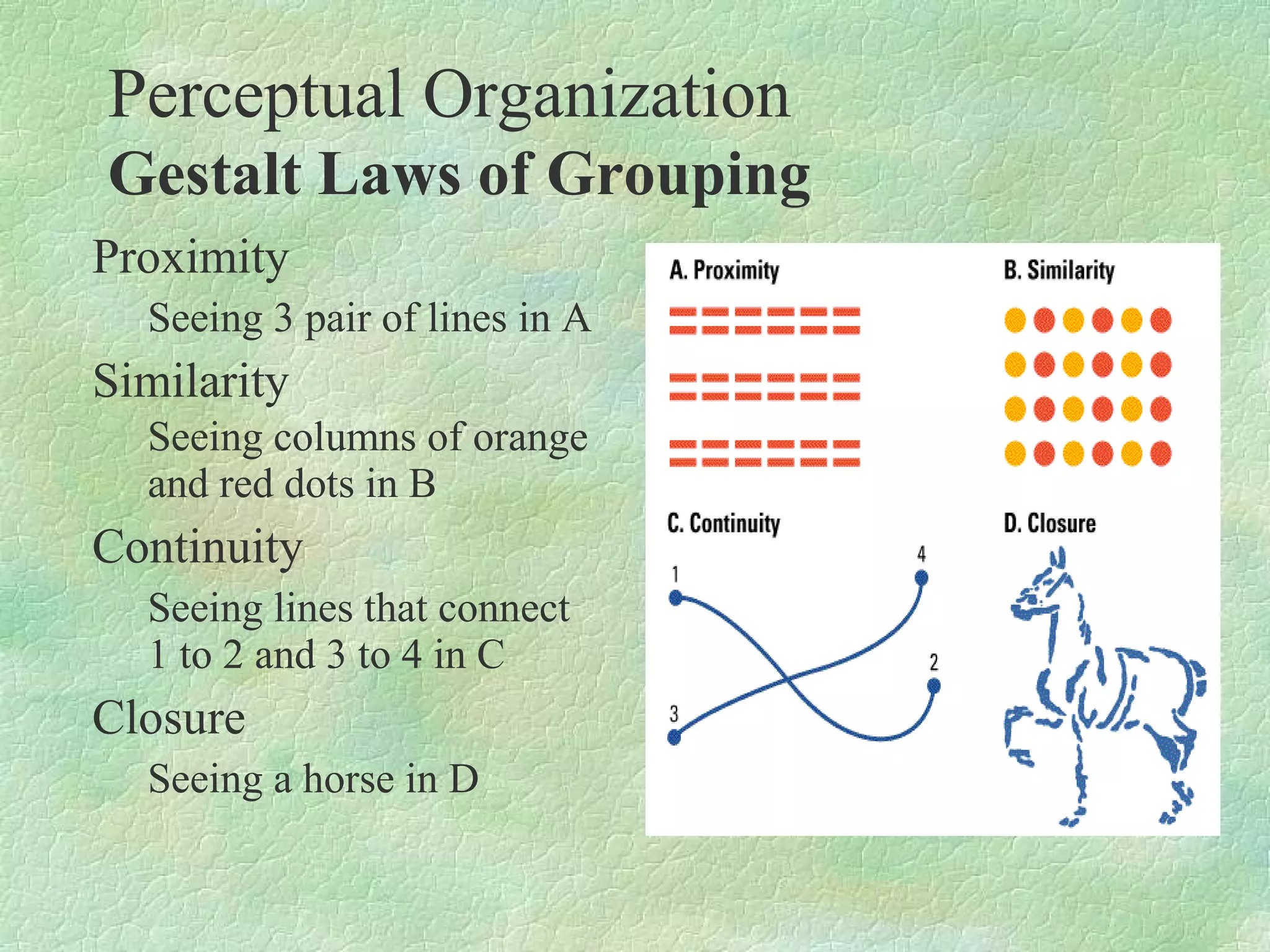 Perceptual Organization
Gestalt Laws of Grouping

Proximity

Seeing 3 pair of lines in A

Similarity

Seeing columns of orange and red dots in B

Continuity

Seeing lines that connect 1 to 2 and 3 to 4 in C

Closure

Seeing a horse in D

A. Proximity

B. Similarity

C. Continuity

1
4
2
3

D. Closure